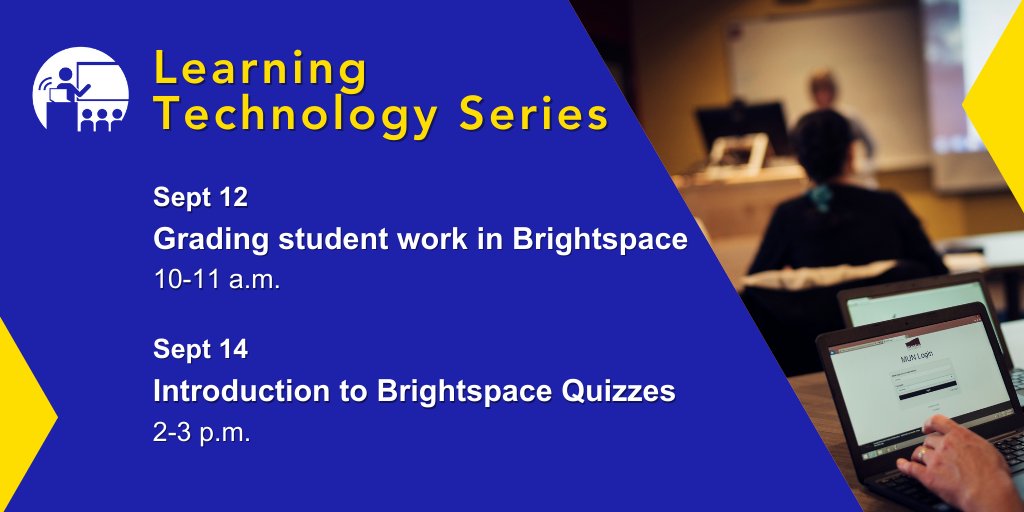 Learning Technology Series

Sept 12
Grading student work in Brightspace
10-11 a.m.

Sept 14
Introduction to Brightspace Quizzes
2-3 p.m.

MUN Login